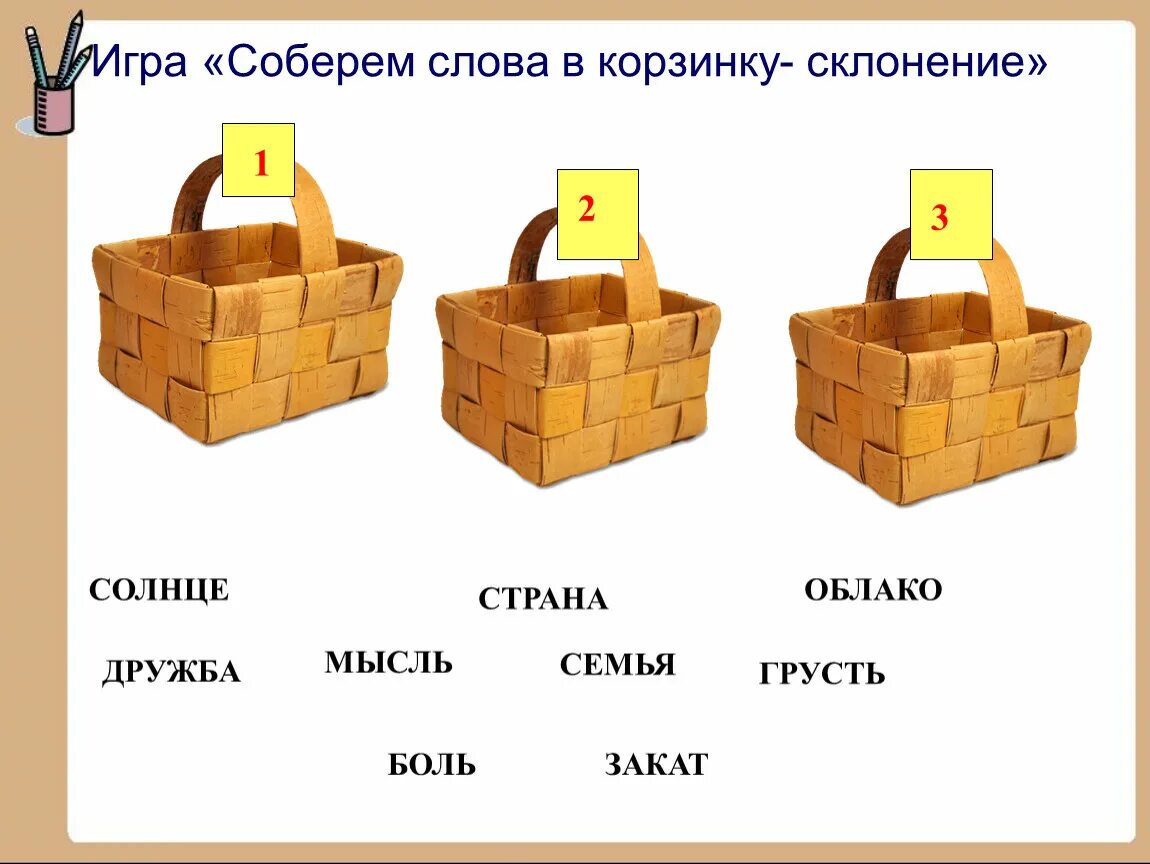 Игра «Соберем слова в корзинку- склонение»

1

2

3

СОЛНЦЕ

СТРАНА

ОБЛАКО

ДРУЖБА

МЫСЛЬ

СЕМЬЯ

ГРУСТЬ

БОЛЬ

ЗАКАТ